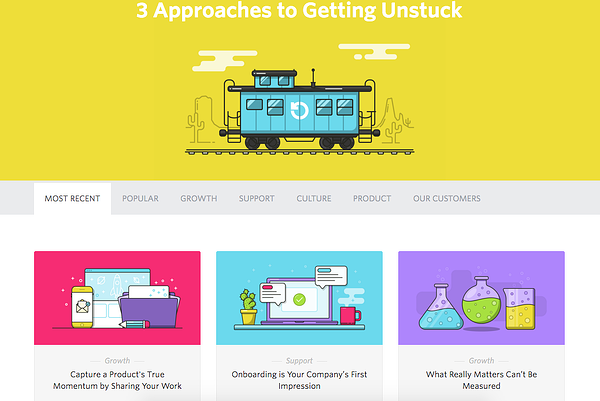 3 Approaches to Getting Unstuck

MOST RECENT POPULAR GROWTH SUPPORT CULTURE PRODUCT OUR CUSTOMERS

Growth
Capture a Product's True Momentum by Sharing Your Work

Support
Onboarding is Your Company's First Impression

Growth
What Really Matters Can't Be Measured